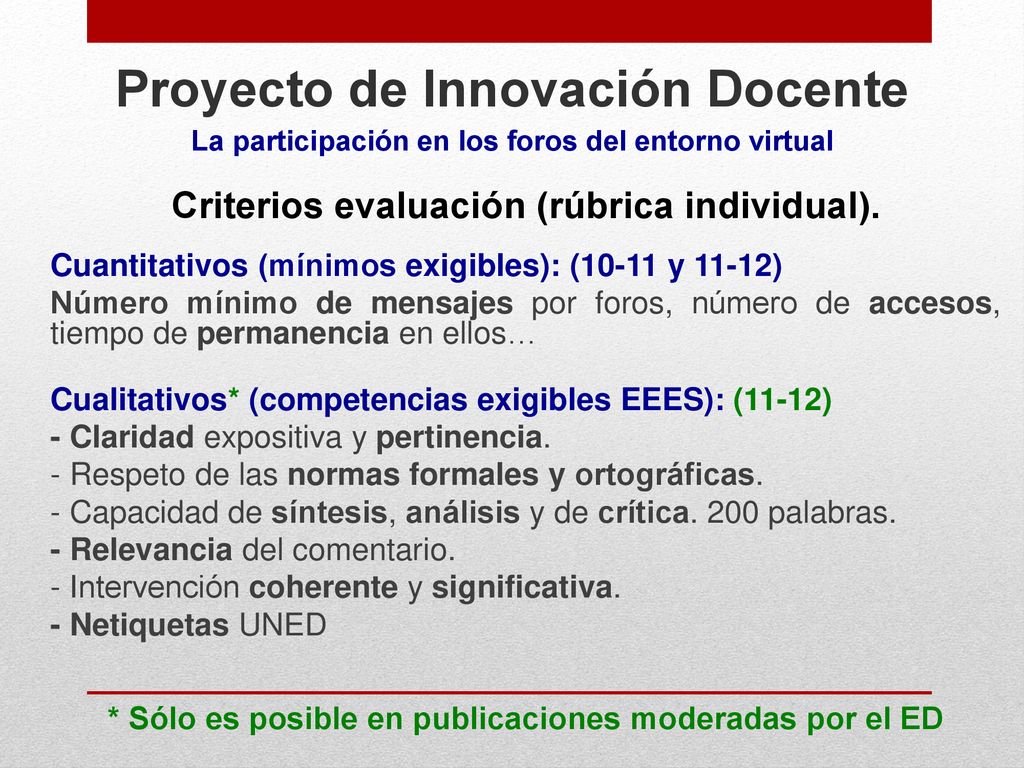 Proyecto de Innovación Docente

La participación en los foros del entorno virtual

Criterios evaluación (rúbrica individual).

Cuantitativos (mínimos exigibles): (10-11 y 11-12)

Número mínimo de mensajes por foros, número de accesos, tiempo de permanencia en ellos…

Cualitativos* (competencias exigibles EEES): (11-12)
- Claridad expositiva y pertinencia.
- Respeto de las normas formales y ortográficas.
- Capacidad de síntesis, análisis y de crítica. 200 palabras.
- Relevancia del comentario.
- Intervención coherente y significativa.
- Netiquetas UNED

* Sólo es posible en publicaciones moderadas por el ED